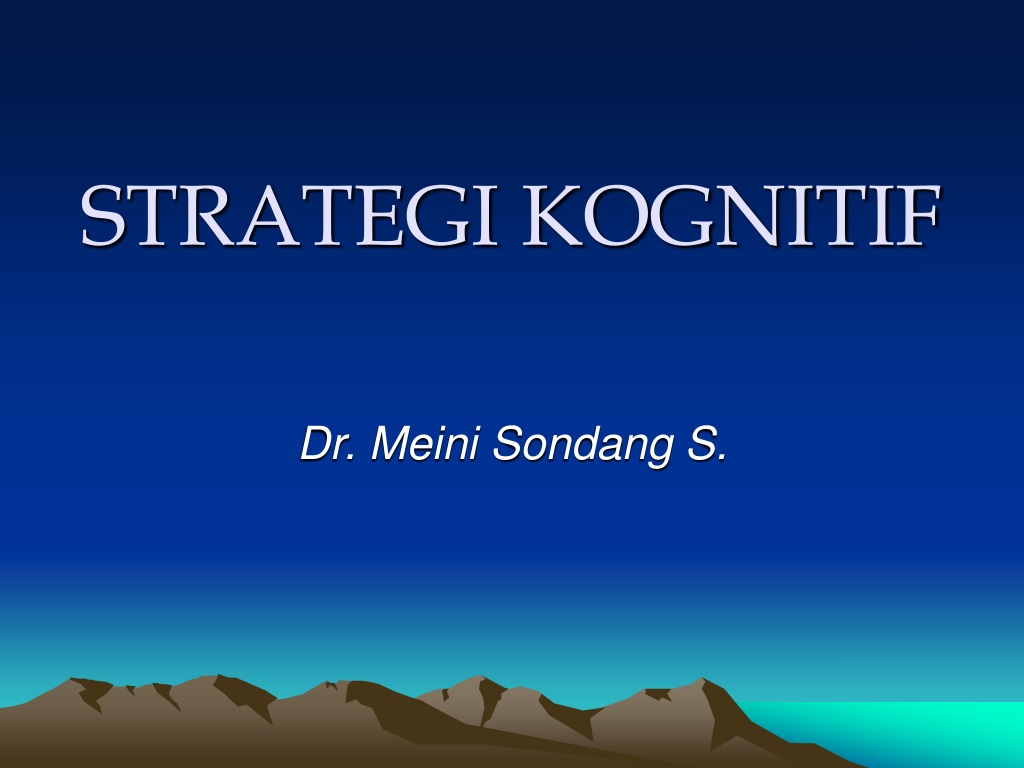 STRATEGI KOGNITIF

Dr. Meini Sondang S.